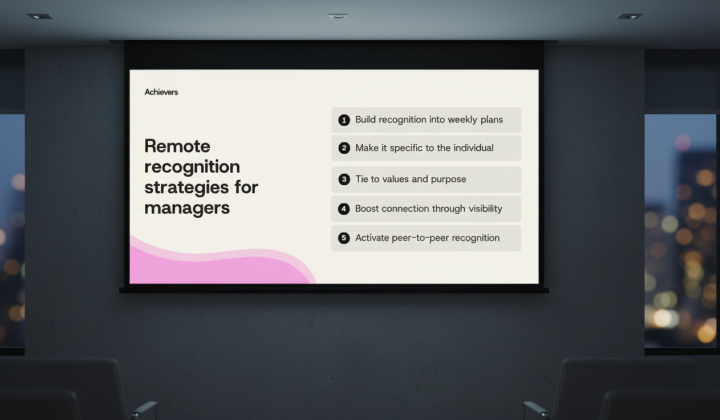 Achievers

Remote recognition strategies for managers

1 Build recognition into weekly plans

2 Make it specific to the individual

3 Tie to values and purpose

4 Boost connection through visibility

5 Activate peer-to-peer recognition